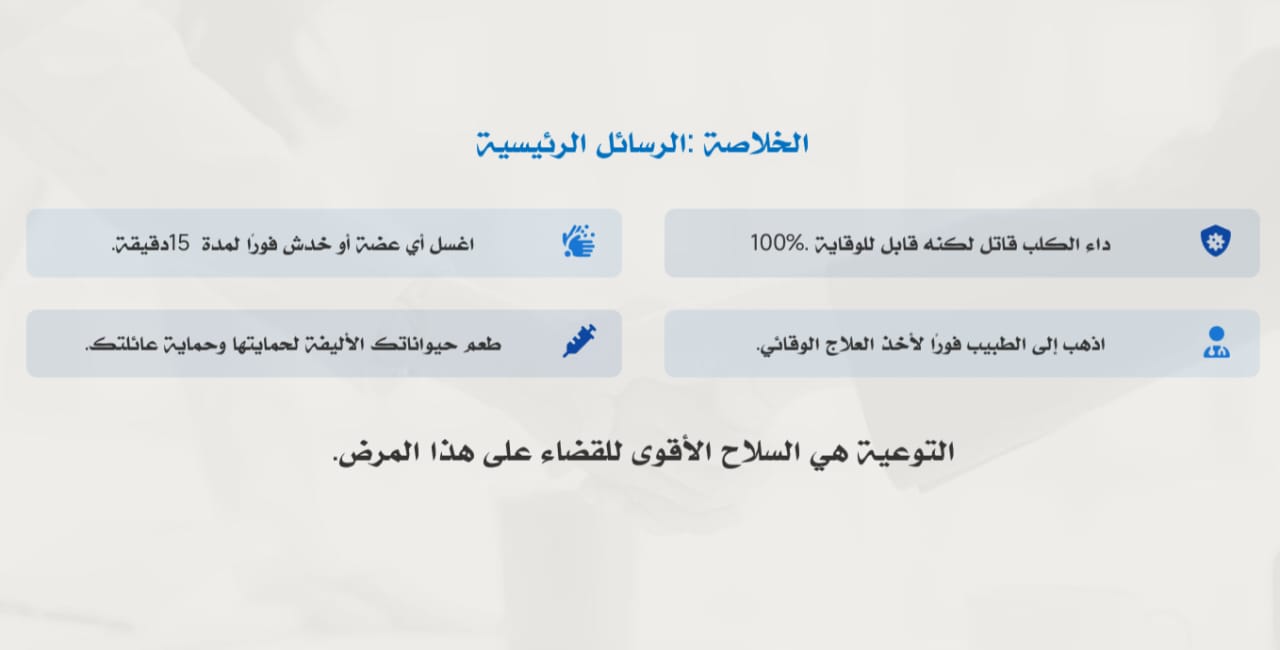 الخلاصة :الرسائل الرئيسية

داء الكلب قاتل لكنه قابل للوقاية .100%

اغسل أي عضة أو خدش فورًا لمدة 15دقيقة.

اذهب إلى الطبيب فورًا لأخذ العلاج الوقائي.

طعم حيواناتك الأليفة لحمايتها وحماية عائلتك.

التوعية هي السلاح الأقوى للقضاء على هذا المرض.